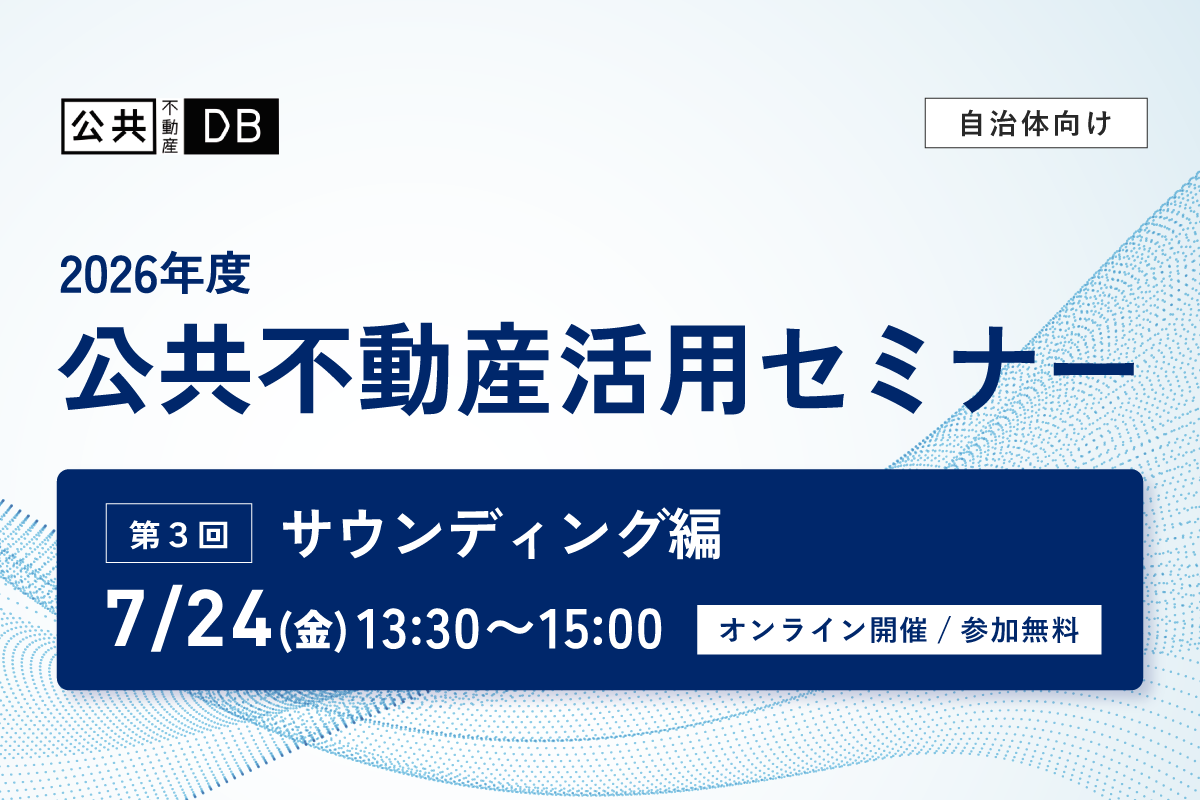 公共 不動産 DB

自治体向け

2026年度
公共不動産活用セミナー

第３回 サウンディング編
7/24(金) 13:30〜15:00 オンライン開催 / 参加無料